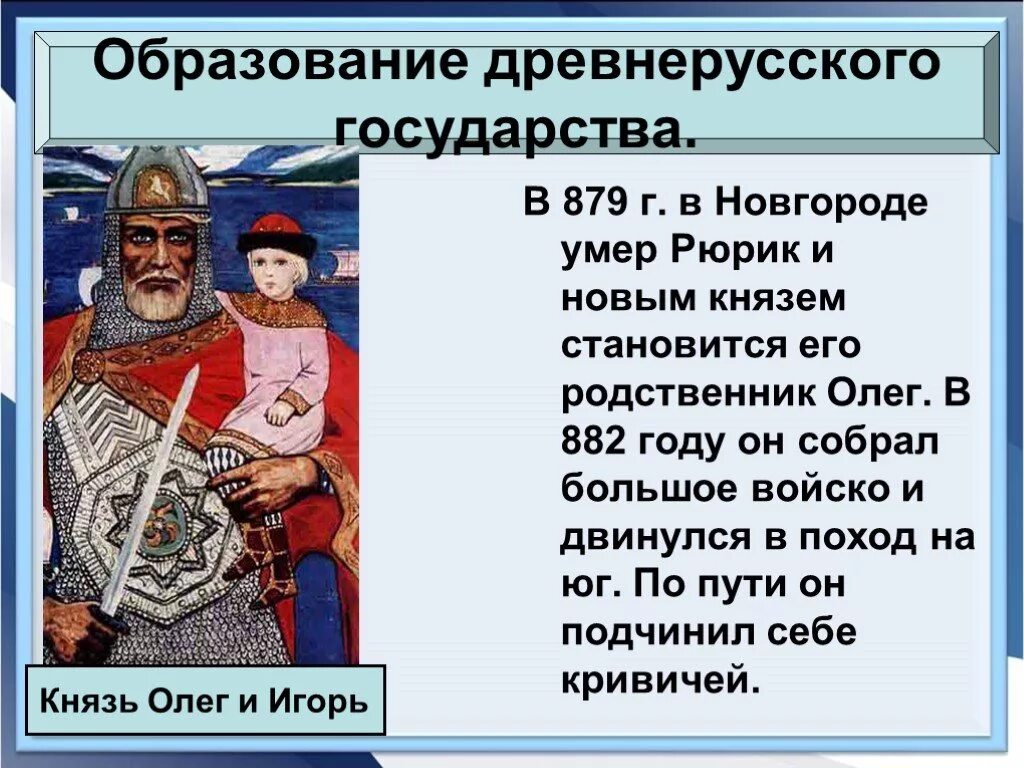 Образование древнерусского государства.

В 879 г. в Новгороде умер Рюрик и новым князем становится его родственник Олег. В 882 году он собрал большое войско и двинулся в поход на юг. По пути он подчинил себе кривичей.

Князь Олег и Игорь